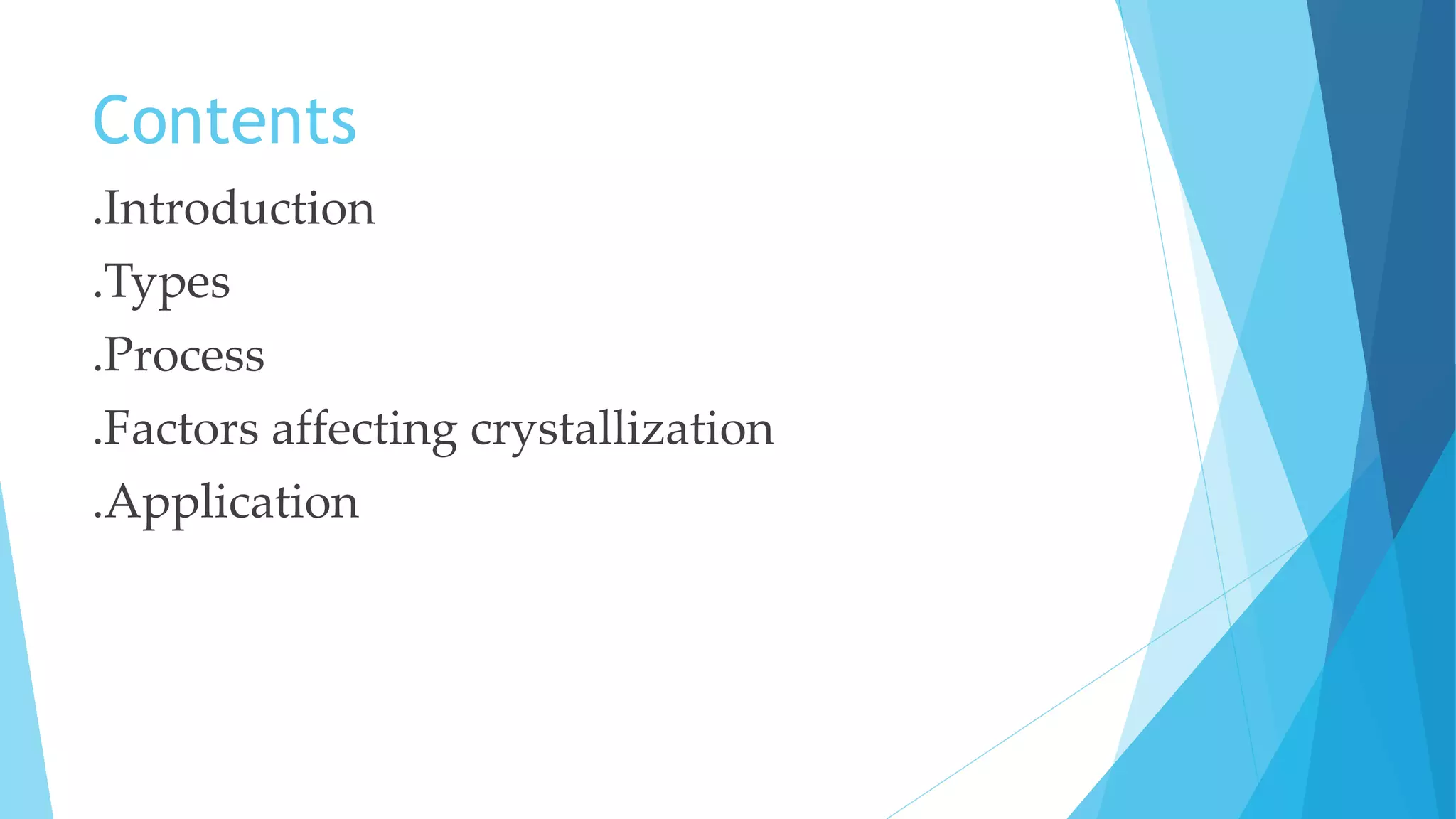 Contents

.Introduction

.Types

.Process

.Factors affecting crystallization

.Application